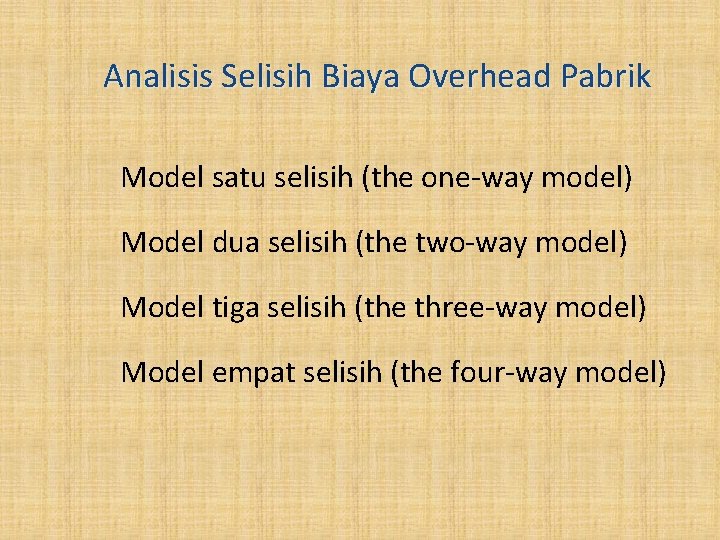 Analisis Selisih Biaya Overhead Pabrik

Model satu selisih (the one-way model)

Model dua selisih (the two-way model)

Model tiga selisih (the three-way model)

Model empat selisih (the four-way model)